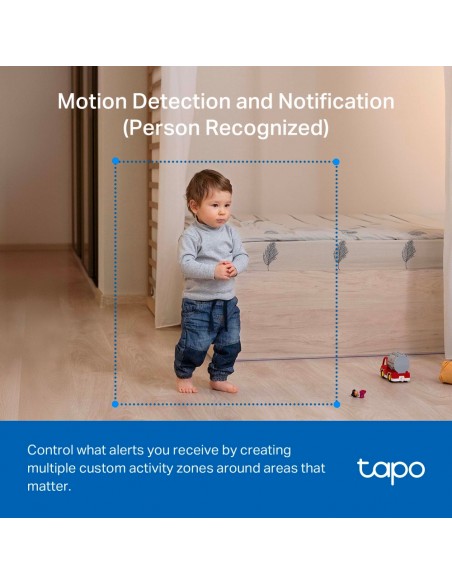 Motion Detection and Notification
(Person Recognized)

Control what alerts you receive by creating multiple custom activity zones around areas that matter.

tapo